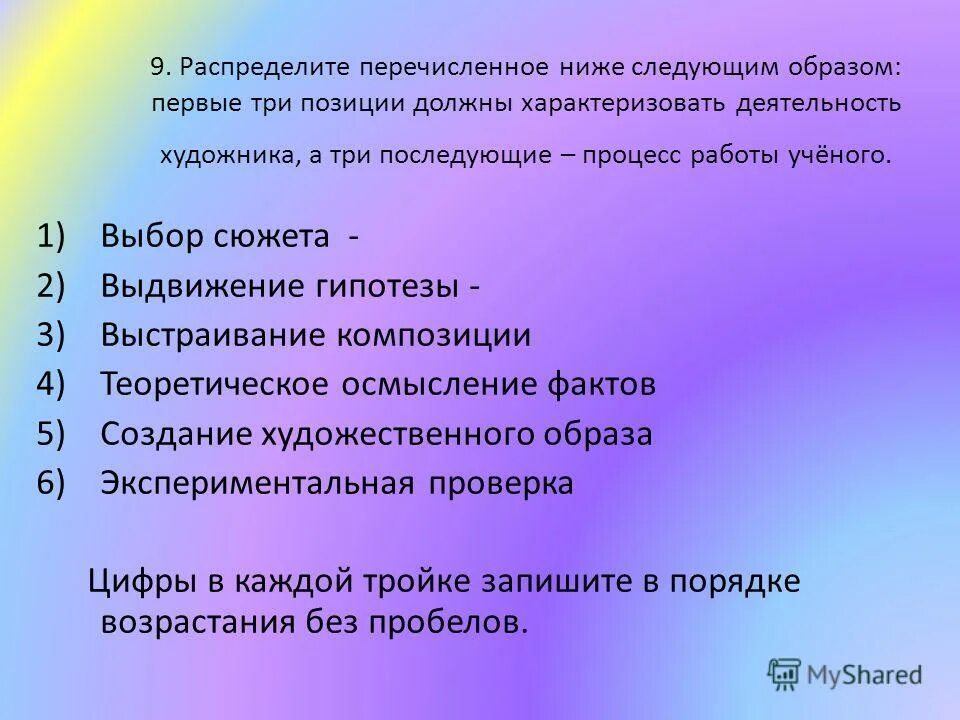 9. Распределите перечисленное ниже следующим образом: первые три позиции должны характеризовать деятельность художника, а три последующие – процесс работы учёного.

1) Выбор сюжета -
2) Выдвижение гипотезы -
3) Выстраивание композиции
4) Теоретическое осмысление фактов
5) Создание художественного образа
6) Экспериментальная проверка

Цифры в каждой тройке запишите в порядке возрастания без пробелов.

MyShared